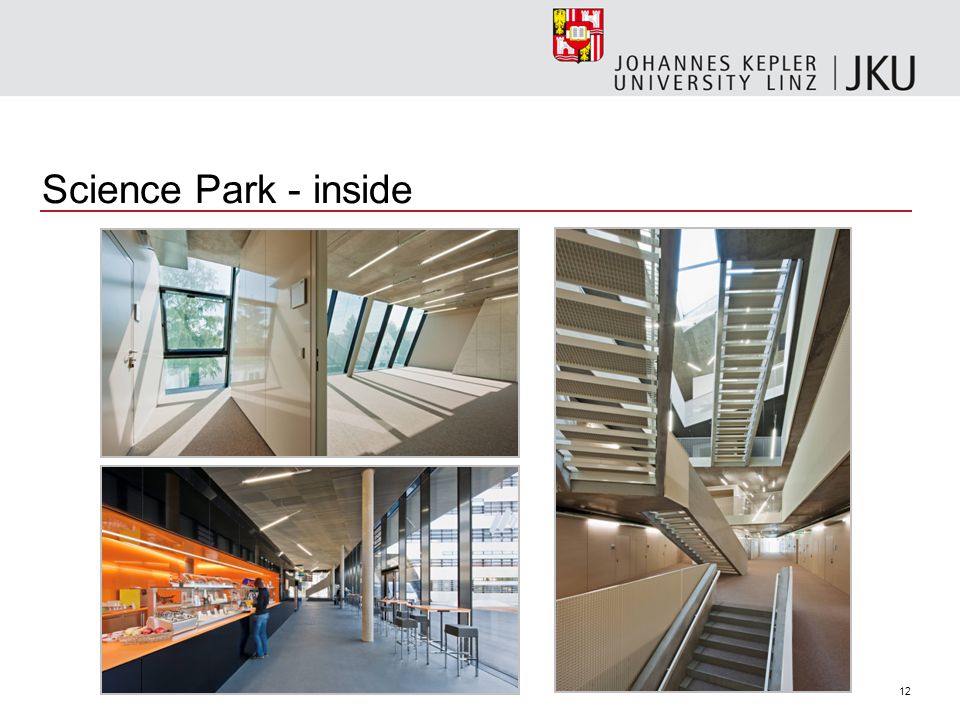 JOHANNES KEPLER UNIVERSITY LINZ | JKU

Science Park - inside

12